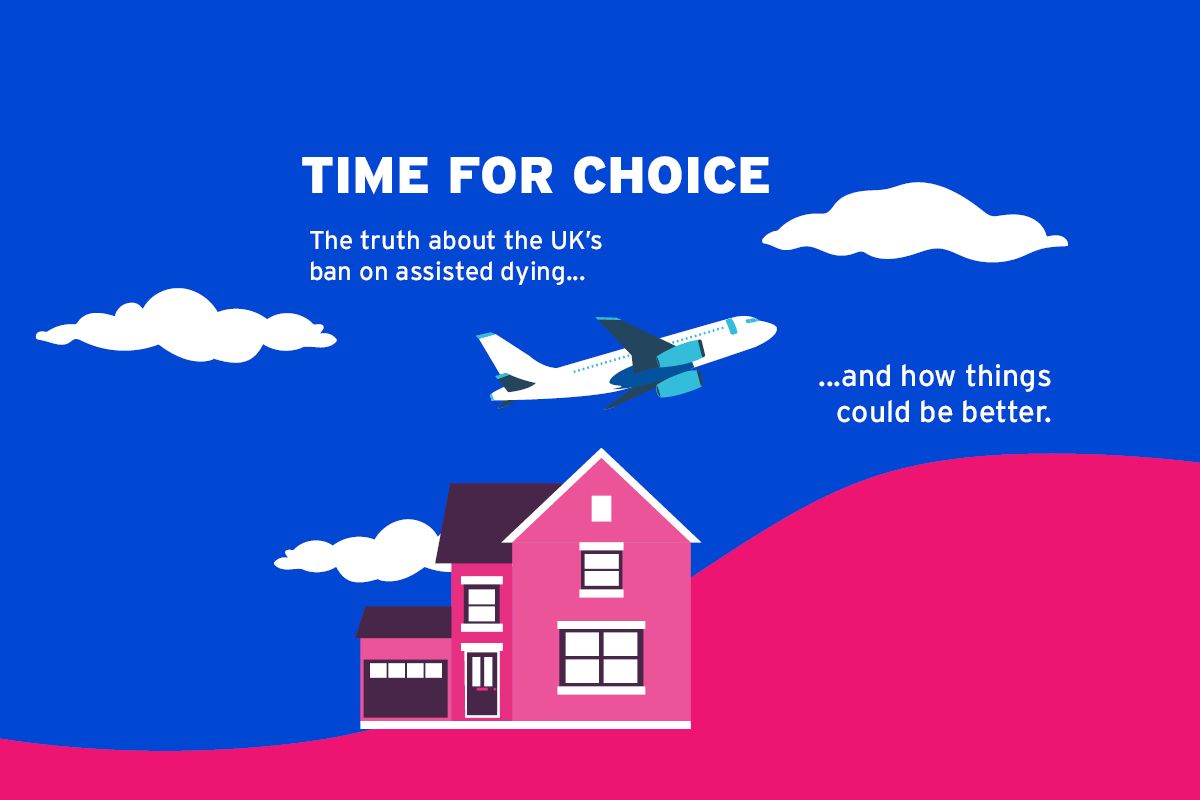 TIME FOR CHOICE

The truth about the UK's ban on assisted dying...

...and how things could be better.